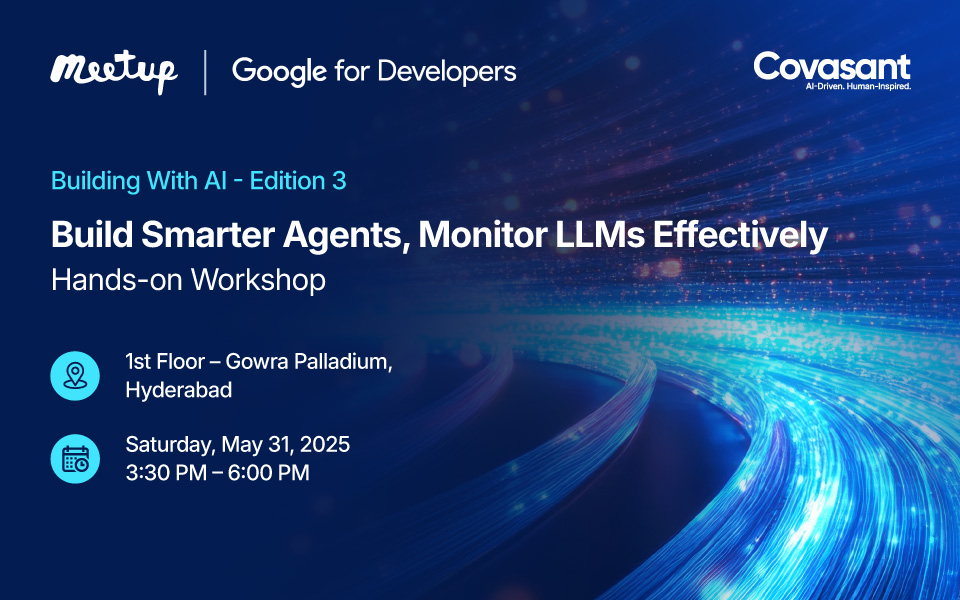 Meetup | Google for Developers

Covasant
AI-Driven. Human-Inspired.

Building With AI - Edition 3

Build Smarter Agents, Monitor LLMs Effectively

Hands-on Workshop

1st Floor – Gowra Palladium, Hyderabad

Saturday, May 31, 2025
3:30 PM – 6:00 PM